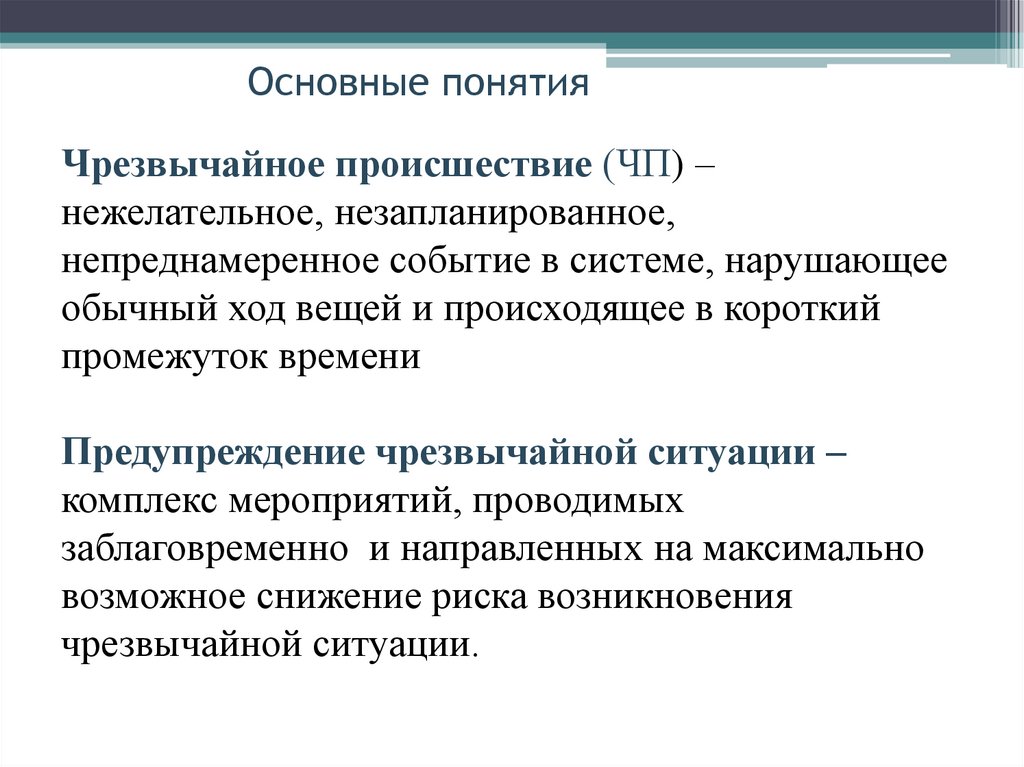 Основные понятия

Чрезвычайное происшествие (ЧП) – нежелательное, незапланированное, непреднамеренное событие в системе, нарушающее обычный ход вещей и происходящее в короткий промежуток времени

Предупреждение чрезвычайной ситуации – комплекс мероприятий, проводимых заблаговременно и направленных на максимально возможное снижение риска возникновения чрезвычайной ситуации.